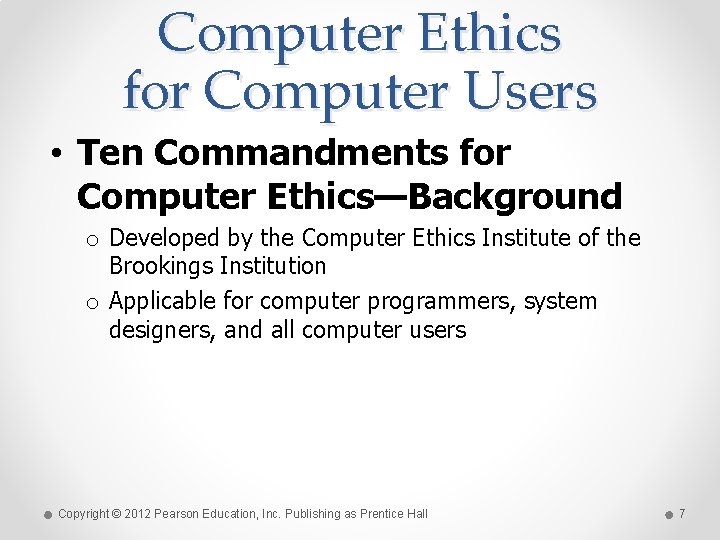 Computer Ethics for Computer Users

• Ten Commandments for Computer Ethics—Background

o Developed by the Computer Ethics Institute of the Brookings Institution

o Applicable for computer programmers, system designers, and all computer users

Copyright © 2012 Pearson Education, Inc. Publishing as Prentice Hall

7